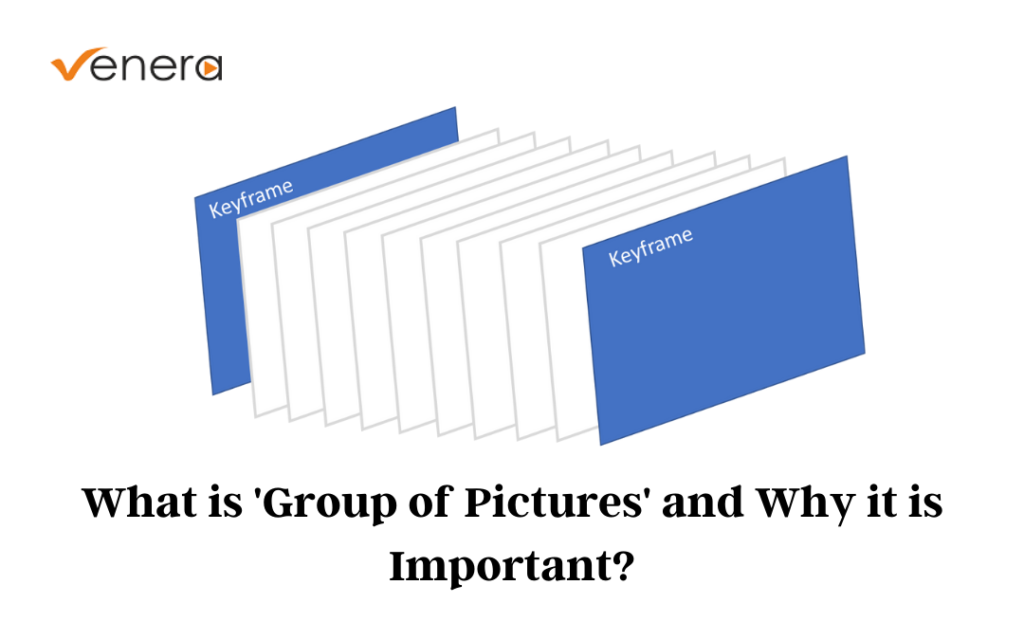 venera

Keyframe

Keyframe

What is 'Group of Pictures' and Why it is Important?